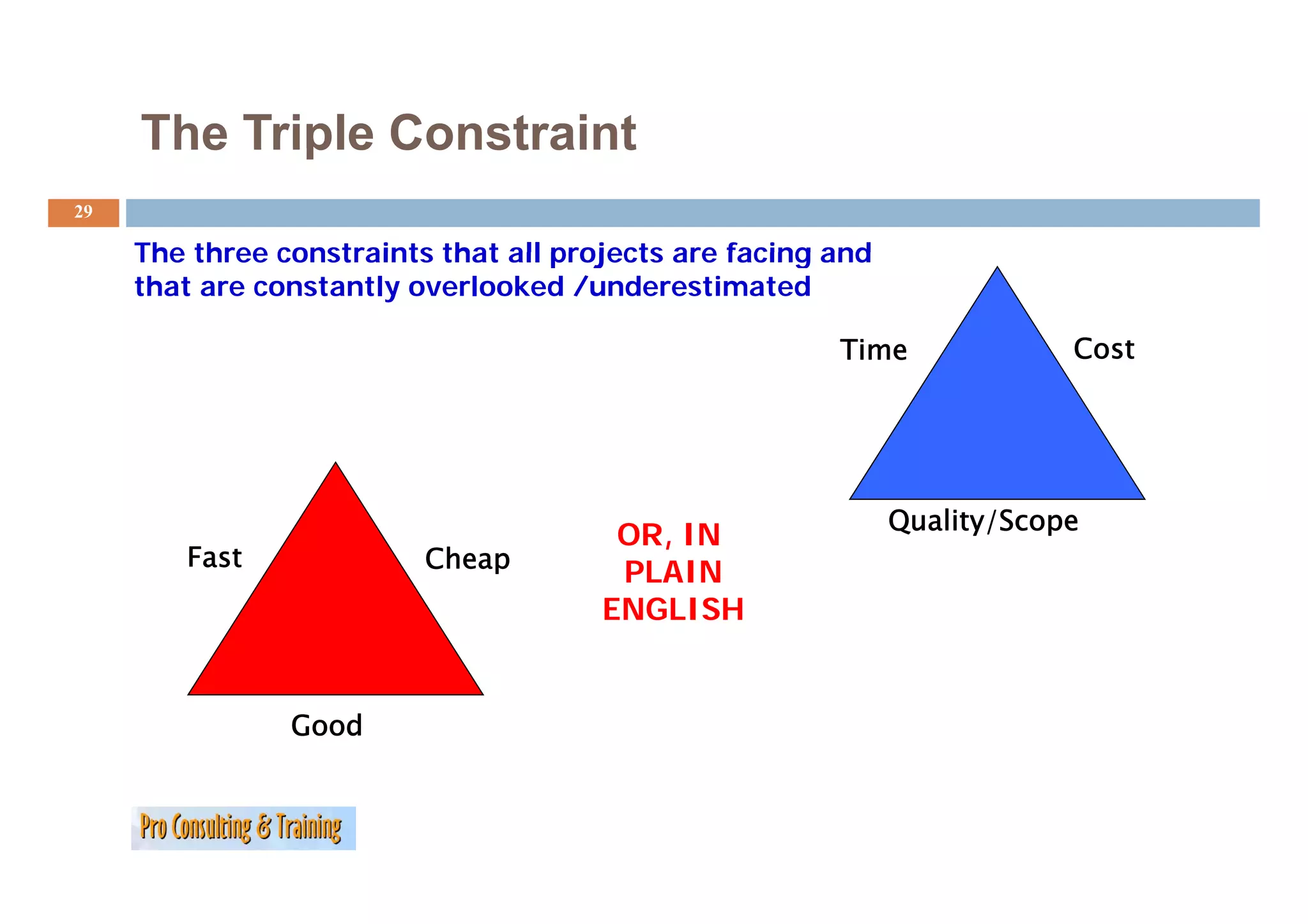 The Triple Constraint

29

The three constraints that all projects are facing and that are constantly overlooked /underestimated

Time

Cost

Quality/Scope

Fast

Cheap

Good

OR, IN PLAIN ENGLISH

Pro Consulting & Training